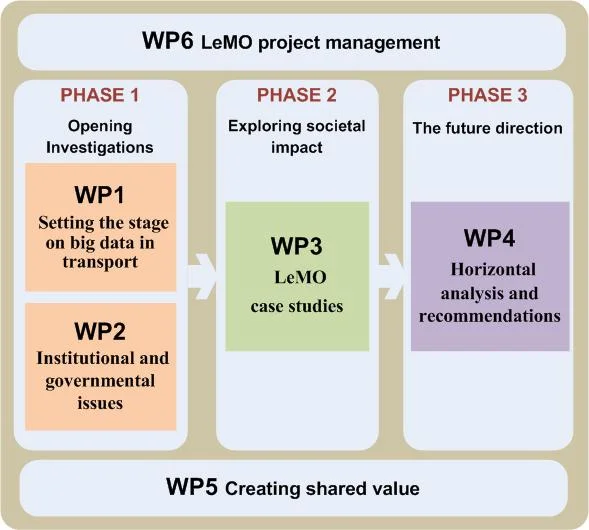 WP6 LeMO project management

PHASE 1

Opening Investigations

WP1
Setting the stage on big data in transport

WP2
Institutional and governmental issues

PHASE 2

Exploring societal impact

WP3
LeMO case studies

PHASE 3

The future direction

WP4
Horizontal analysis and recommendations

WP5 Creating shared value